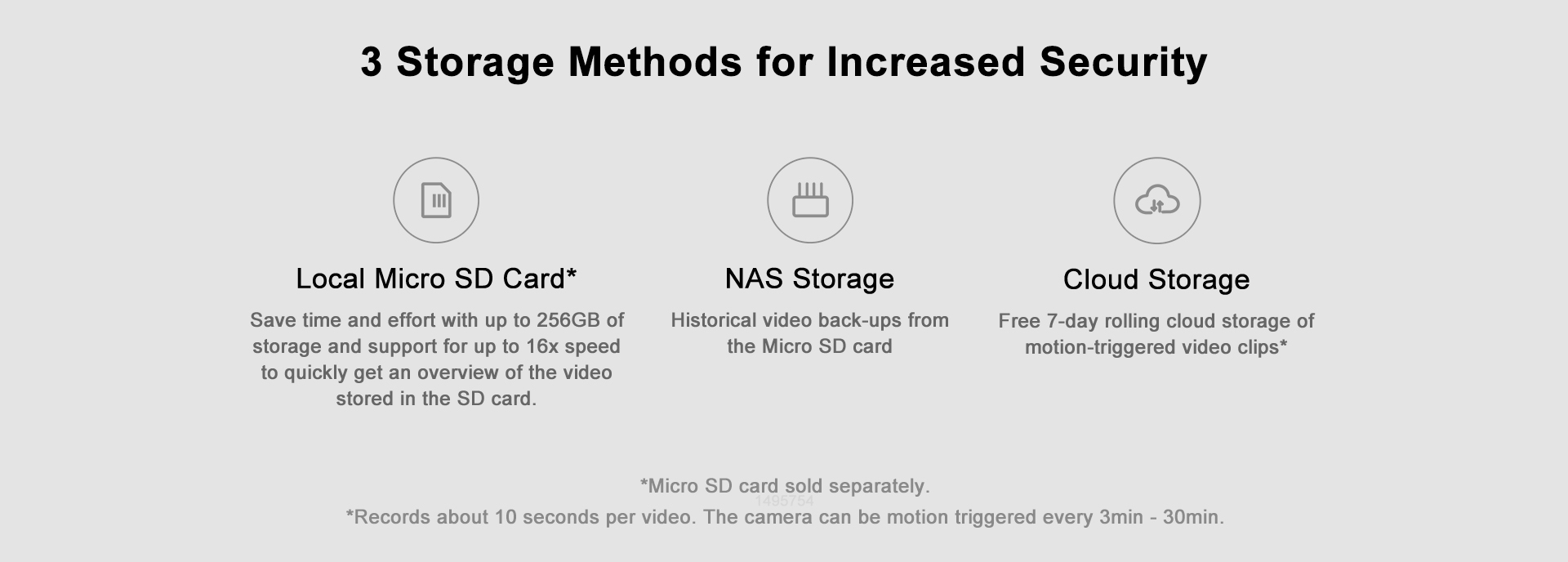 3 Storage Methods for Increased Security

Local Micro SD Card*

Save time and effort with up to 256GB of storage and support for up to 16x speed to quickly get an overview of the video stored in the SD card.

NAS Storage

Historical video back-ups from the Micro SD card

Cloud Storage

Free 7-day rolling cloud storage of motion-triggered video clips*

*Micro SD card sold separately.

1495754

*Records about 10 seconds per video. The camera can be motion triggered every 3min - 30min.